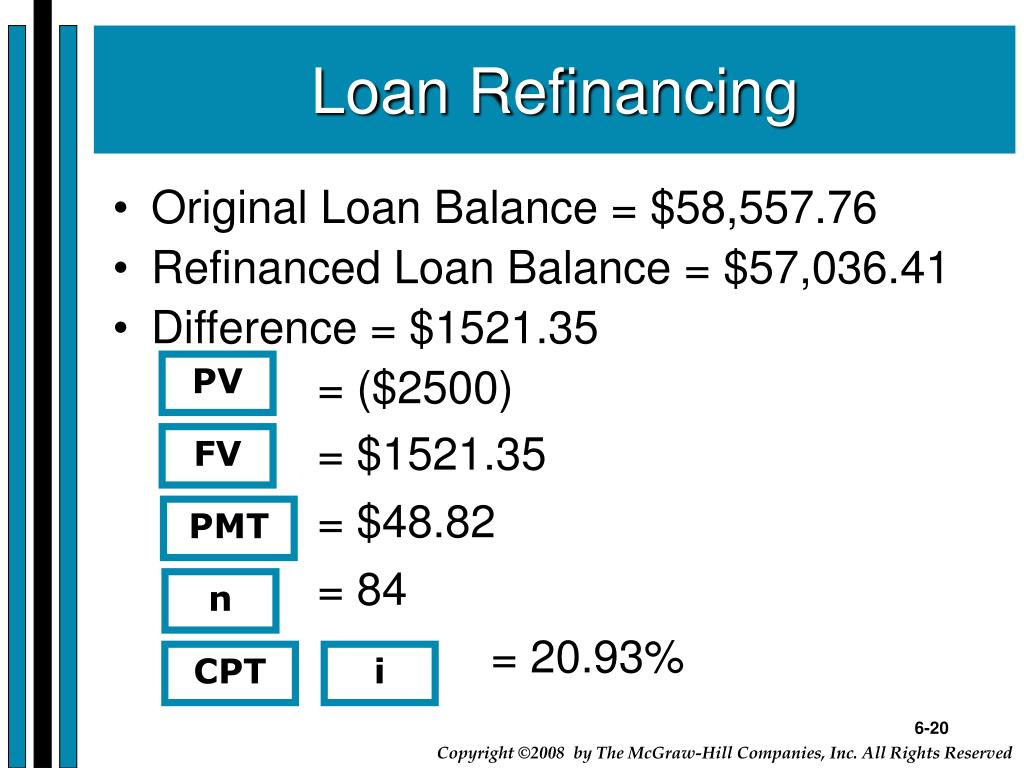 Loan Refinancing

• Original Loan Balance = \$58,557.76
• Refinanced Loan Balance = \$57,036.41
• Difference = \$1521.35

PV = (\$2500)

FV = \$1521.35

PMT = \$48.82

n = 84

CPT i = 20.93%

6-20

Copyright ©2008 by The McGraw-Hill Companies, Inc. All Rights Reserved